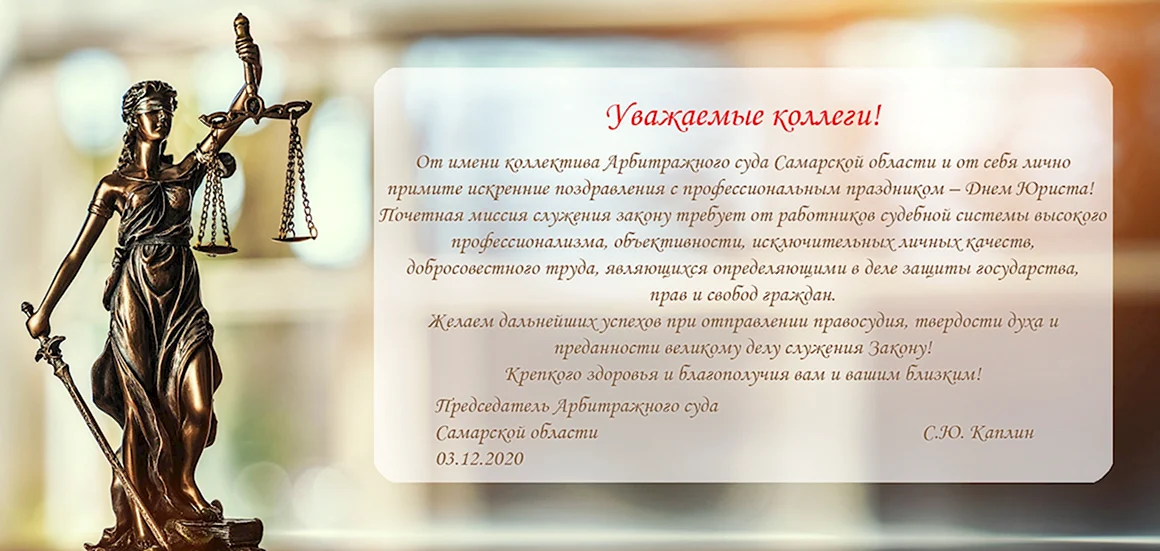 Уважаемые коллеги!

От имени коллектива Арбитражного суда Самарской области и от себя лично примите искренние поздравления с профессиональным праздником – Днем Юриста! Почетная миссия служения закону требует от работников судебной системы высокого профессионализма, объективности, исключительных личных качеств, добросовестного труда, являющихся определяющими в деле защиты государства, прав и свобод граждан.
Желаем дальнейших успехов при отправлении правосудия, твердости духа и преданности великому делу служения Закону!
Крепкого здоровья и благополучия вам и вашим близким!

Председатель Арбитражного суда
Самарской области С.Ю. Каплин
03.12.2020